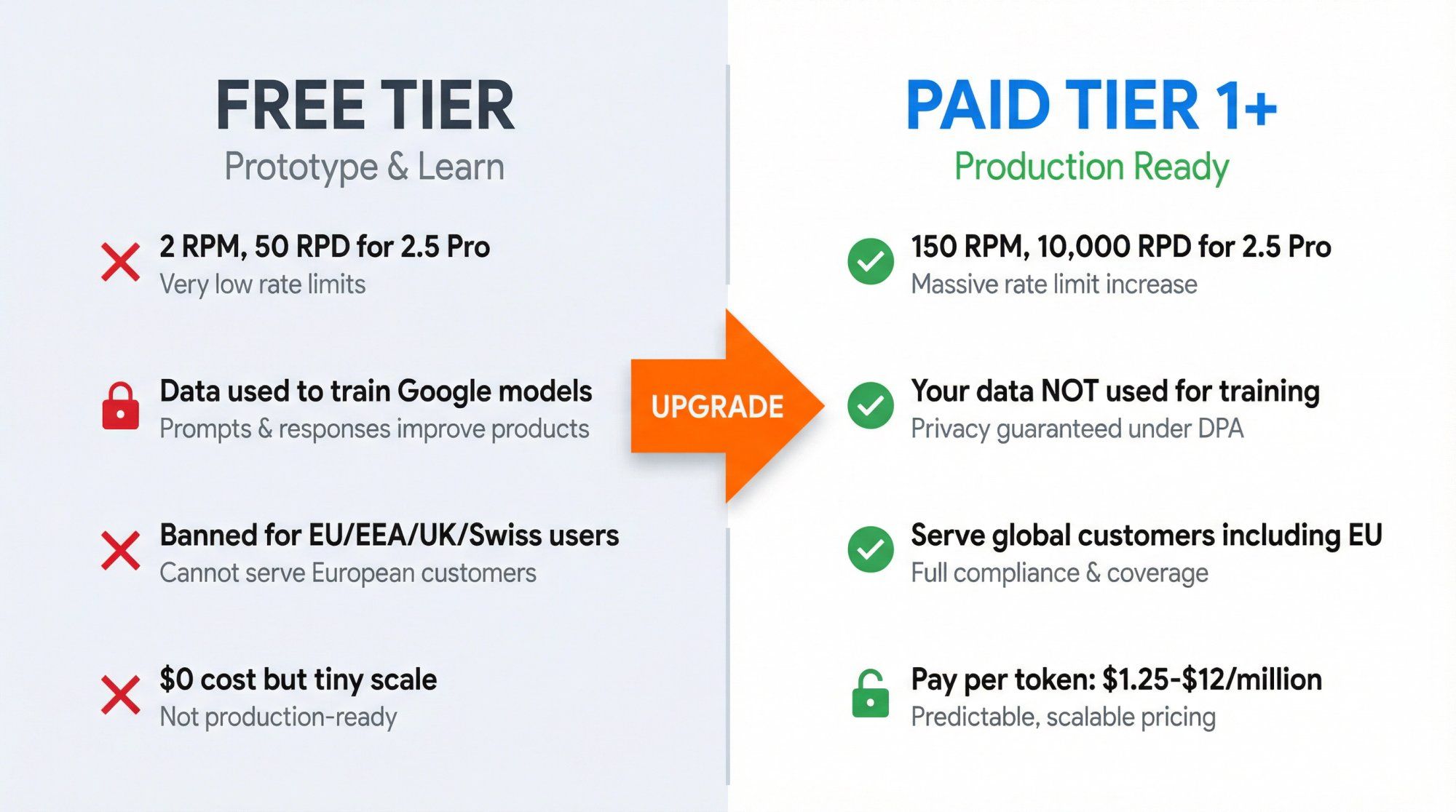 FREE TIER
Prototype & Learn

2 RPM, 50 RPD for 2.5 Pro
Very low rate limits

Data used to train Google models
Prompts & responses improve products

Banned for EU/EEA/UK/Swiss users
Cannot serve European customers

$0 cost but tiny scale
Not production-ready

UPGRADE

PAID TIER 1+
Production Ready

150 RPM, 10,000 RPD for 2.5 Pro
Massive rate limit increase

Your data NOT used for training
Privacy guaranteed under DPA

Serve global customers including EU
Full compliance & coverage

Pay per token: $1.25-$12/million
Predictable, scalable pricing